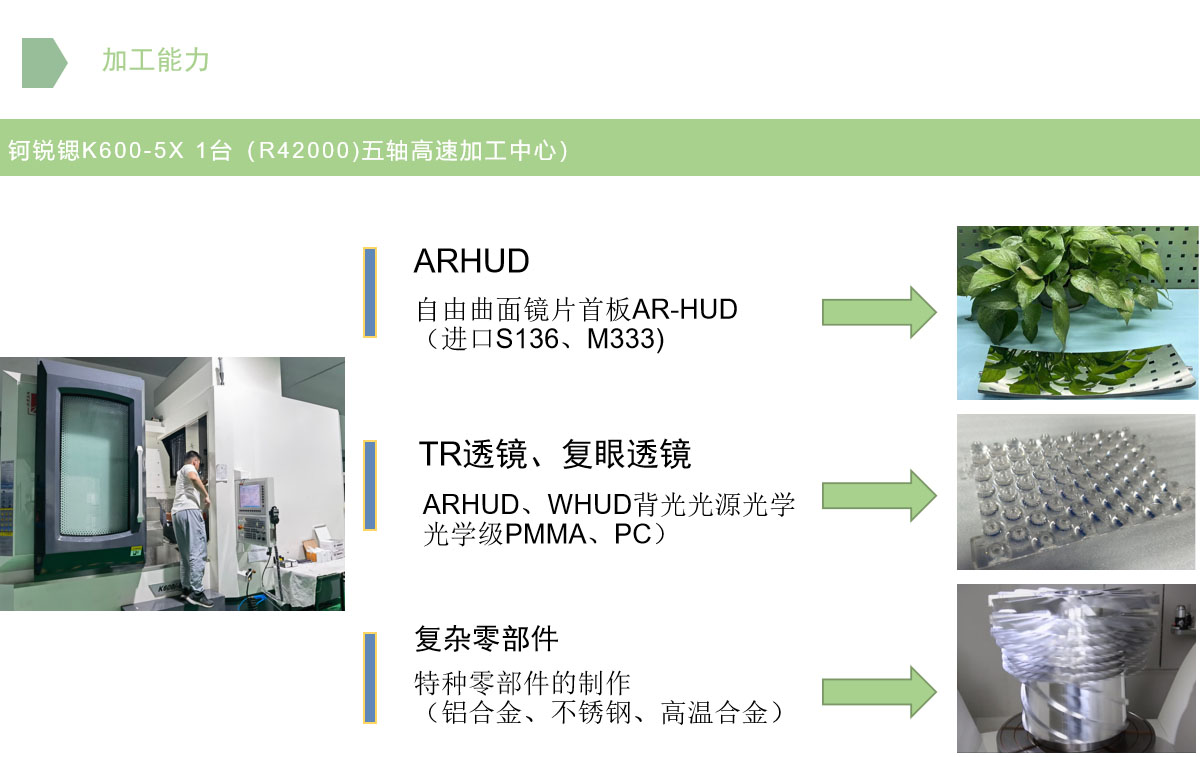 加工能力

钶锐锶K600-5X 1台（R42000)五轴高速加工中心）

ARHUD

自由曲面镜片首板AR-HUD
（进口S136、M333)

TR透镜、复眼透镜

ARHUD、WHUD背光光源光学
光学级PMMA、PC）

复杂零部件

特种零部件的制作
（铝合金、不锈钢、高温合金）